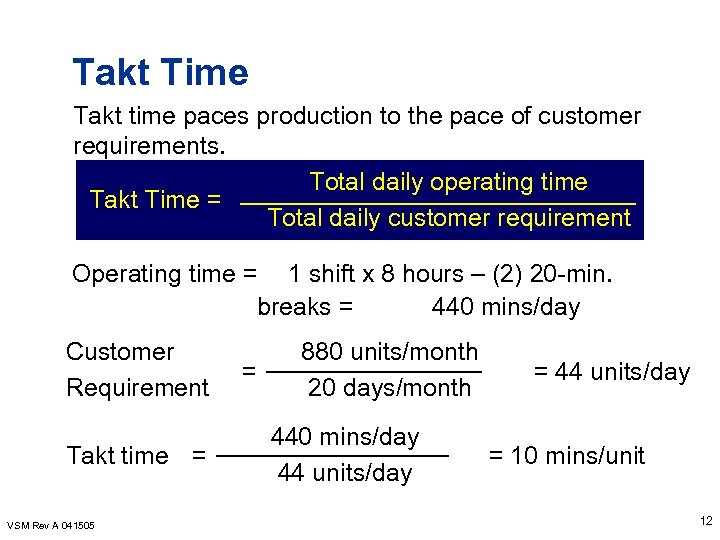 Takt Time

Takt time paces production to the pace of customer requirements.

Takt Time = $\frac{\text{Total daily operating time}}{\text{Total daily customer requirement}}$

Operating time = 1 shift x 8 hours – (2) 20-min. breaks = 440 mins/day

Customer Requirement = $\frac{\text{880 units/month}}{\text{20 days/month}}$ = 44 units/day

Takt time = $\frac{\text{440 mins/day}}{\text{44 units/day}}$ = 10 mins/unit

VSM Rev A 041505

12